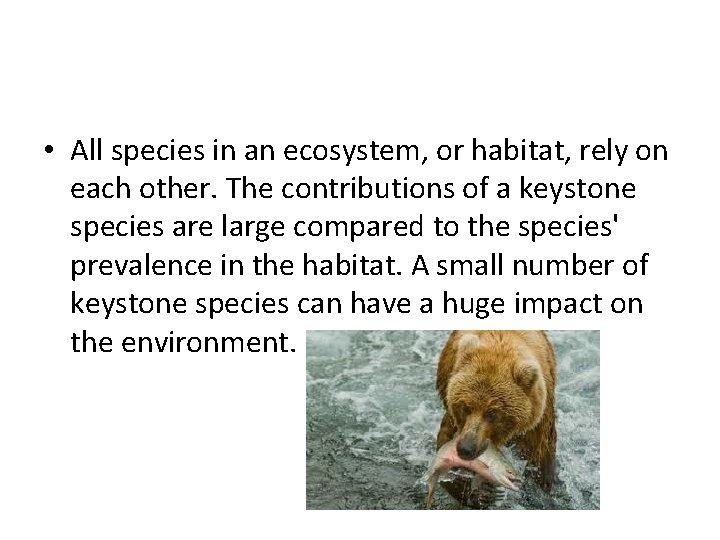 • All species in an ecosystem, or habitat, rely on each other. The contributions of a keystone species are large compared to the species' prevalence in the habitat. A small number of keystone species can have a huge impact on the environment.